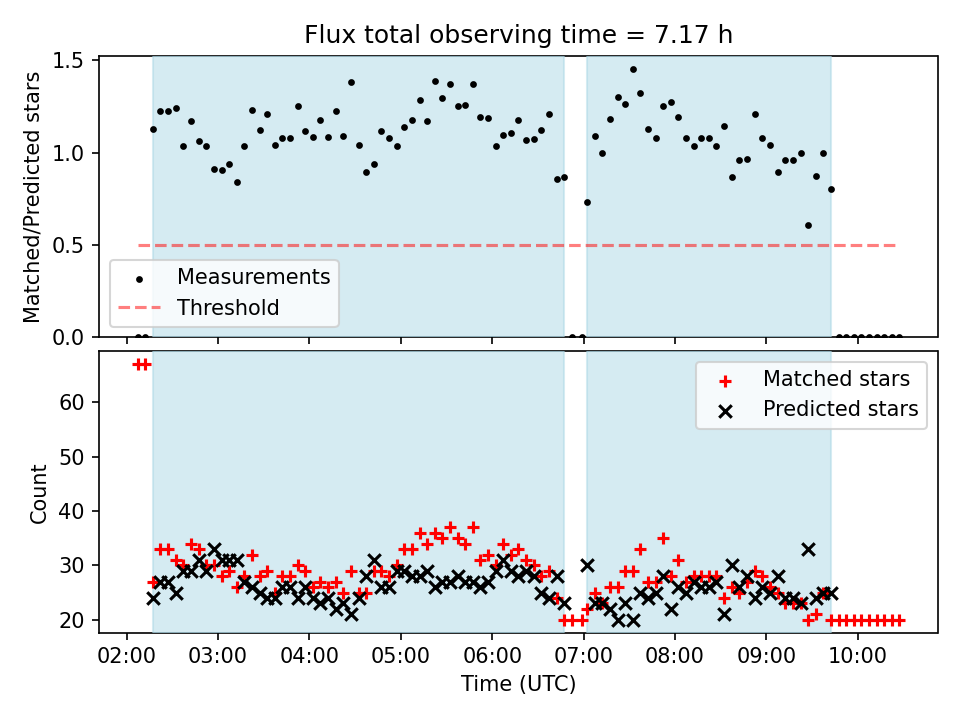 Flux total observing time = 7.17 h

Matched/Predicted stars

1.5
1.0
0.5
0.0

Measurements
Threshold

Count

60
50
40
30
20

Matched stars
Predicted stars

02:00 03:00 04:00 05:00 06:00 07:00 08:00 09:00 10:00

Time (UTC)